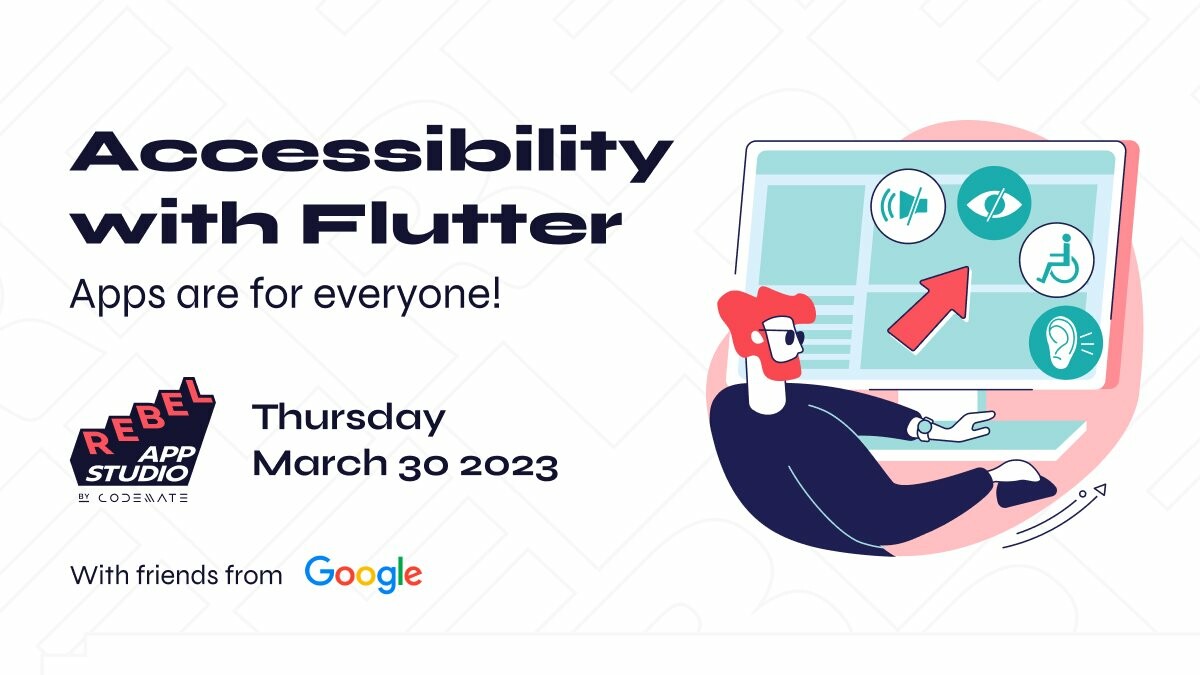 Accessibility with Flutter

Apps are for everyone!

REBEL APP STUDIO BY CODEMATE

Thursday
March 30 2023

With friends from Google